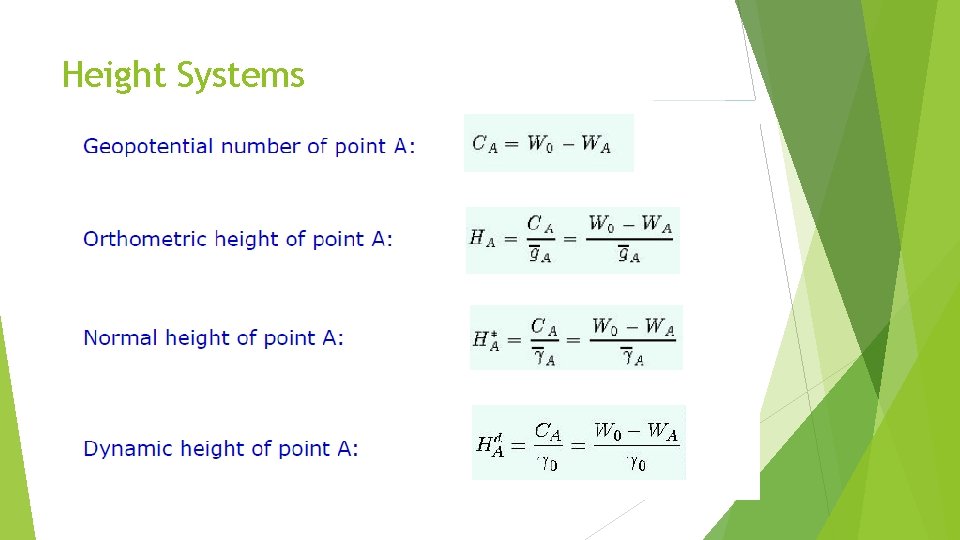 Height Systems

Geopotential number of point A: $C_A = W_0 - W_A$

Orthometric height of point A: $H_A = \frac{C_A}{\overline{g}_A} = \frac{W_0 - W_A}{\overline{g}_A}$

Normal height of point A: $H_A^* = \frac{C_A}{\overline{\gamma}_A} = \frac{W_0 - W_A}{\overline{\gamma}_A}$

Dynamic height of point A: $H_A^d = \frac{C_A}{\gamma_0} = \frac{W_0 - W_A}{\gamma_0}$